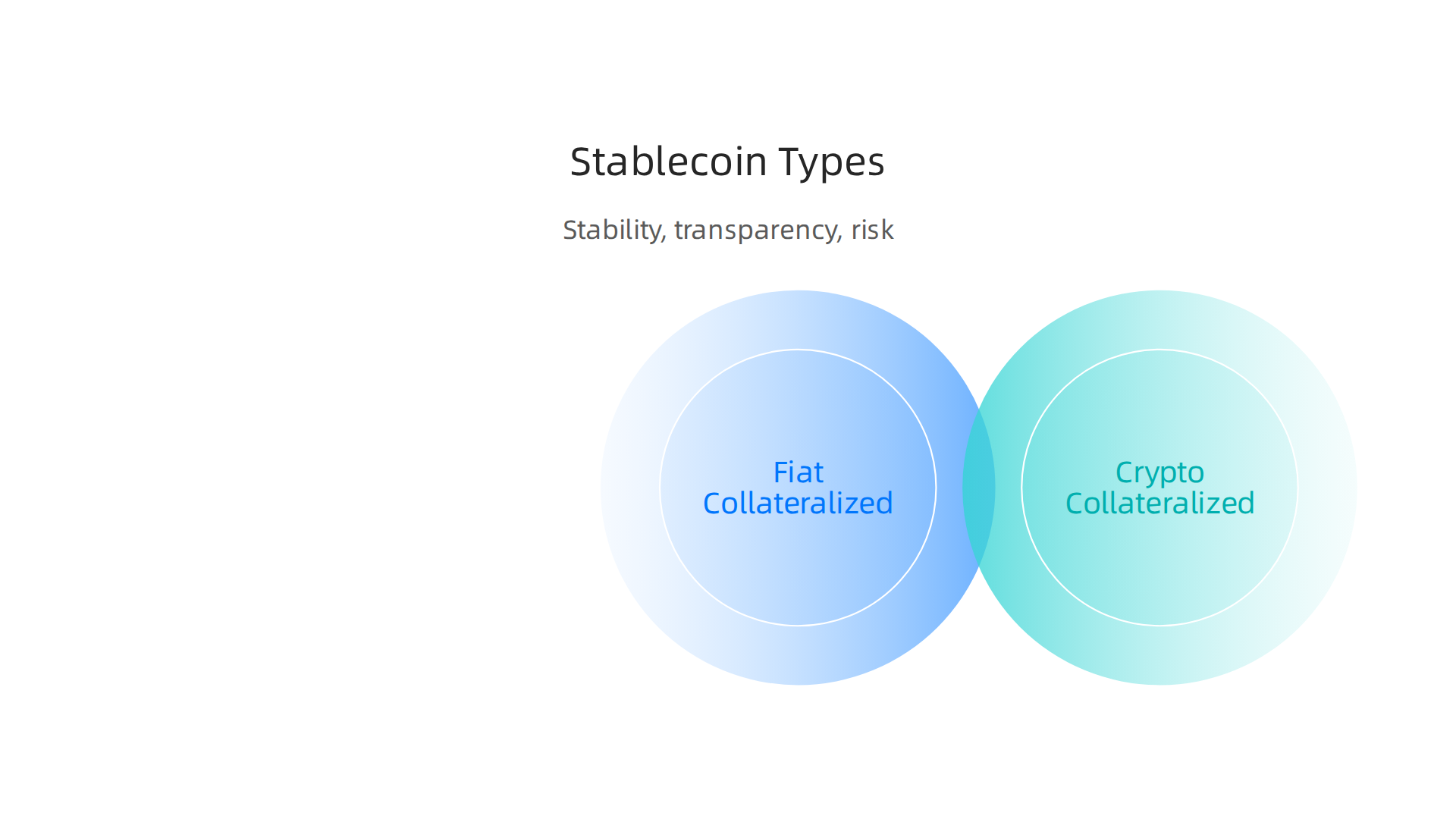 Stablecoin Types

Stability, transparency, risk

Fiat Collateralized

Crypto Collateralized